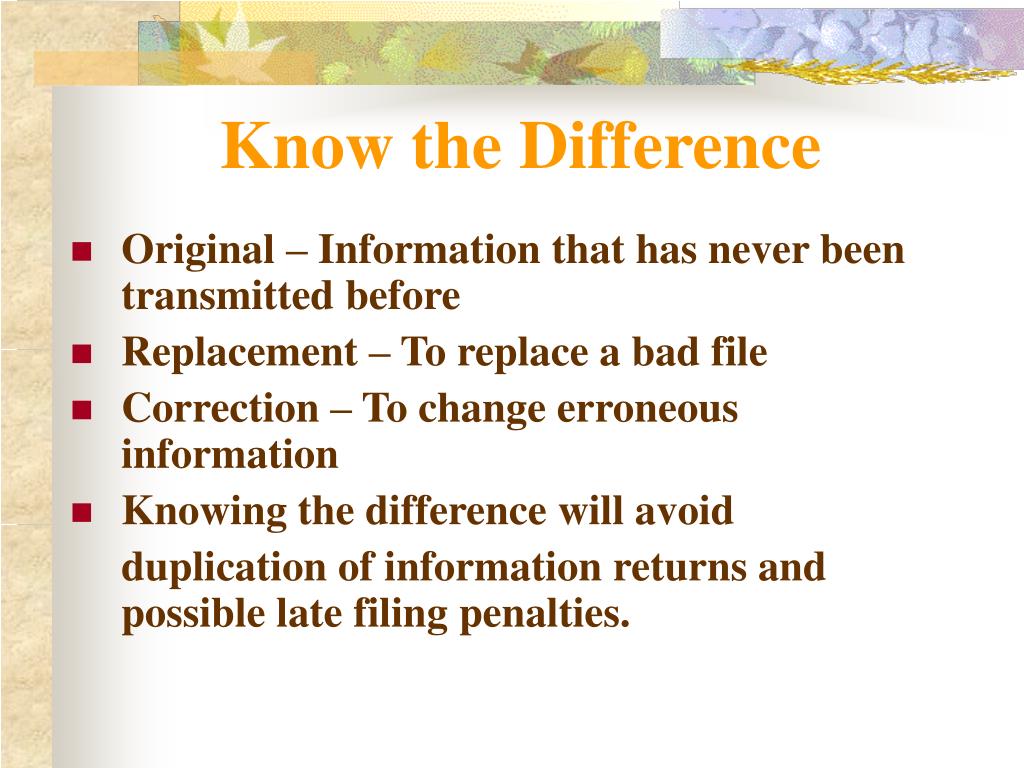 Know the Difference

- Original – Information that has never been transmitted before
- Replacement – To replace a bad file
- Correction – To change erroneous information
- Knowing the difference will avoid duplication of information returns and possible late filing penalties.